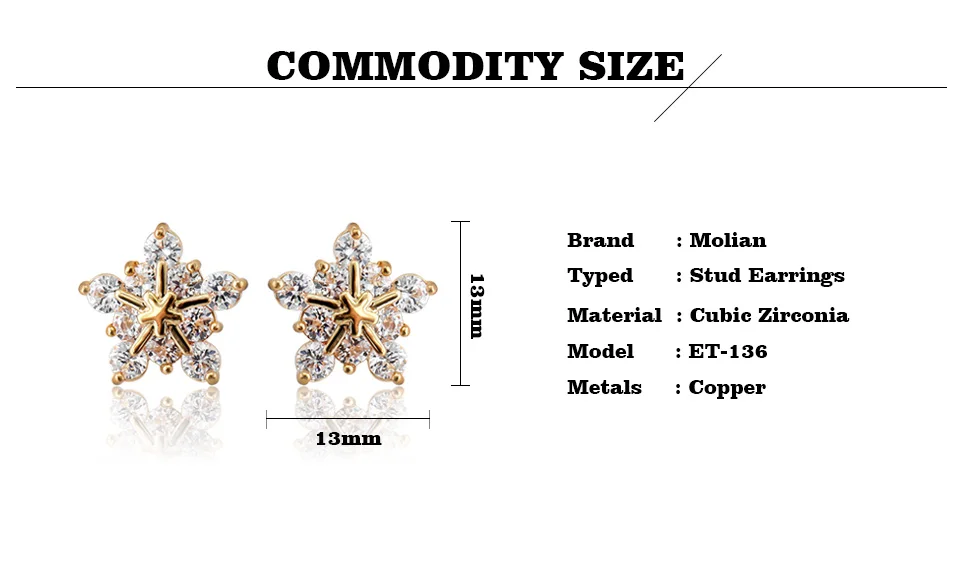 COMMODITY SIZE

13mm

13mm

Brand : Molian
Typed : Stud Earrings
Material : Cubic Zirconia
Model : ET-136
Metals : Copper